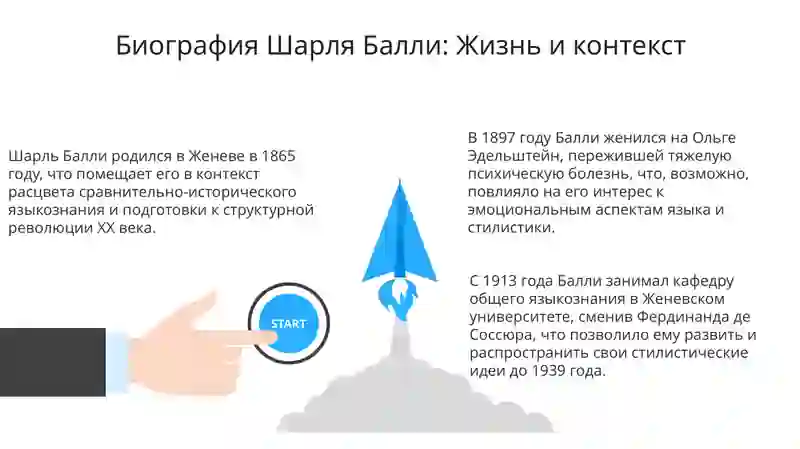 Биография Шарля Балли: Жизнь и контекст

Шарль Балли родился в Женеве в 1865 году, что помещает его в контекст расцвета сравнительно-исторического языкознания и подготовки к структурной революции XX века.

START

В 1897 году Балли женился на Ольге Эдельштейн, пережившей тяжелую психическую болезнь, что, возможно, повлияло на его интерес к эмоциональным аспектам языка и стилистики.

С 1913 года Балли занимал кафедру общего языкознания в Женевском университете, сменив Фердинанда де Соссюра, что позволило ему развить и распространить свои стилистические идеи до 1939 года.